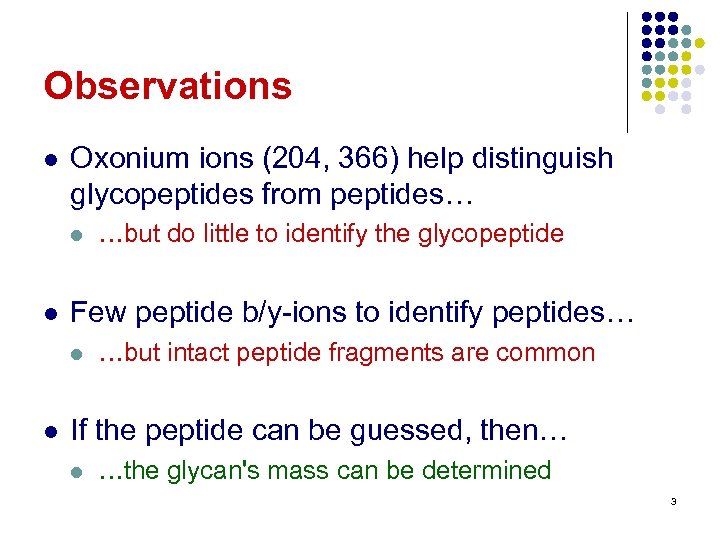 Observations

- Oxonium ions (204, 366) help distinguish glycopeptides from peptides…
  - …but do little to identify the glycopeptide

- Few peptide b/y-ions to identify peptides…
  - …but intact peptide fragments are common

- If the peptide can be guessed, then…
  - …the glycan's mass can be determined

3